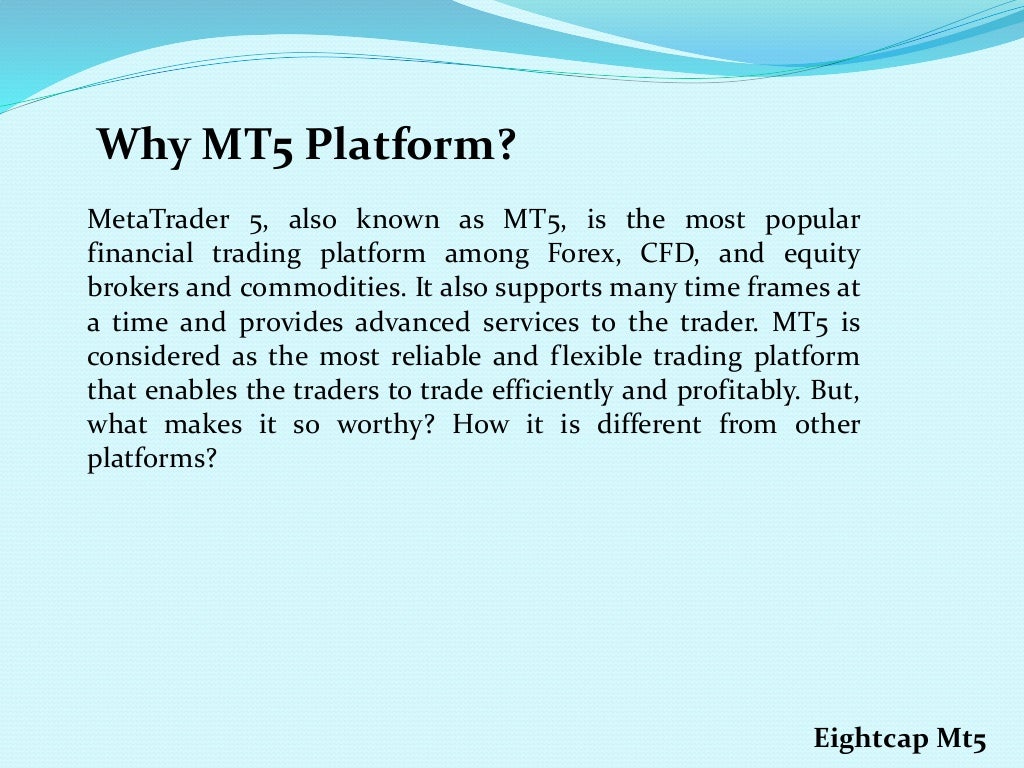 Why MT5 Platform?

MetaTrader 5, also known as MT5, is the most popular financial trading platform among Forex, CFD, and equity brokers and commodities. It also supports many time frames at a time and provides advanced services to the trader. MT5 is considered as the most reliable and flexible trading platform that enables the traders to trade efficiently and profitably. But, what makes it so worthy? How it is different from other platforms?

Eightcap Mt5